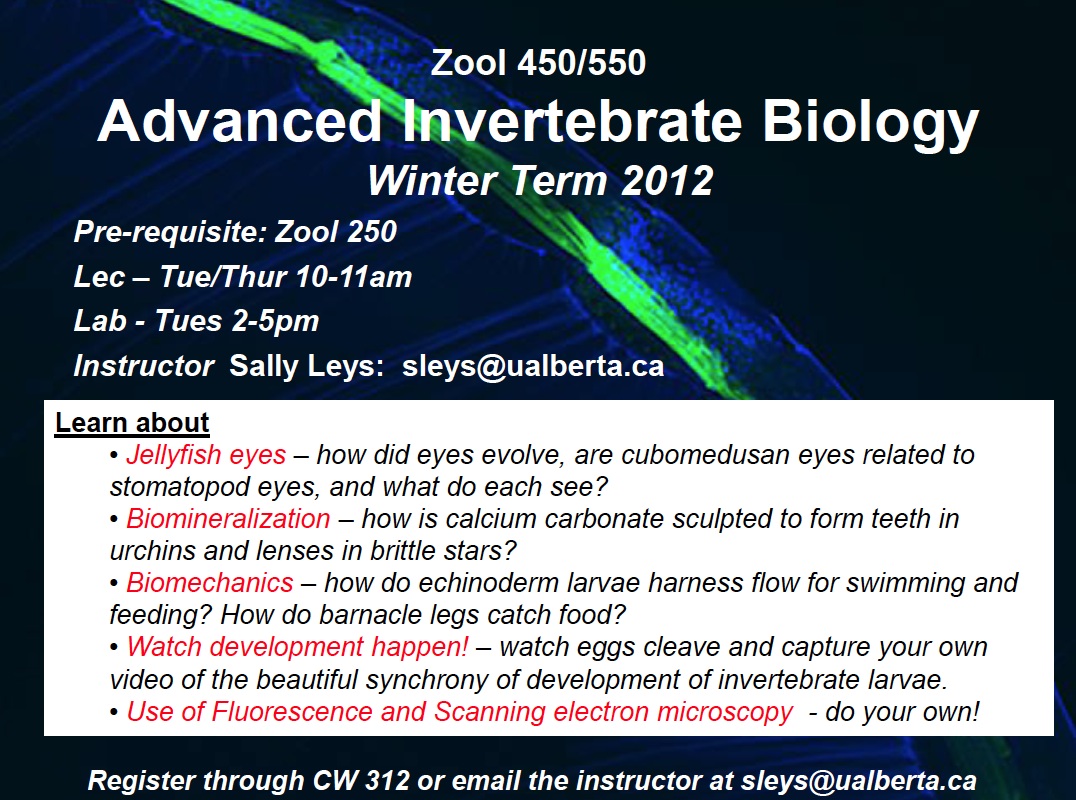 Zool 450/550
Advanced Invertebrate Biology
Winter Term 2012

Pre-requisite: Zool 250
Lec – Tue/Thur 10-11am
Lab - Tues 2-5pm
Instructor Sally Leys: sleys@ualberta.ca

Learn about
• Jellyfish eyes – how did eyes evolve, are cubomedusan eyes related to stomatopod eyes, and what do each see?
• Biomineralization – how is calcium carbonate sculpted to form teeth in urchins and lenses in brittle stars?
• Biomechanics – how do echinoderm larvae harness flow for swimming and feeding? How do barnacle legs catch food?
• Watch development happen! – watch eggs cleave and capture your own video of the beautiful synchrony of development of invertebrate larvae.
• Use of Fluorescence and Scanning electron microscopy - do your own!

Register through CW 312 or email the instructor at sleys@ualberta.ca